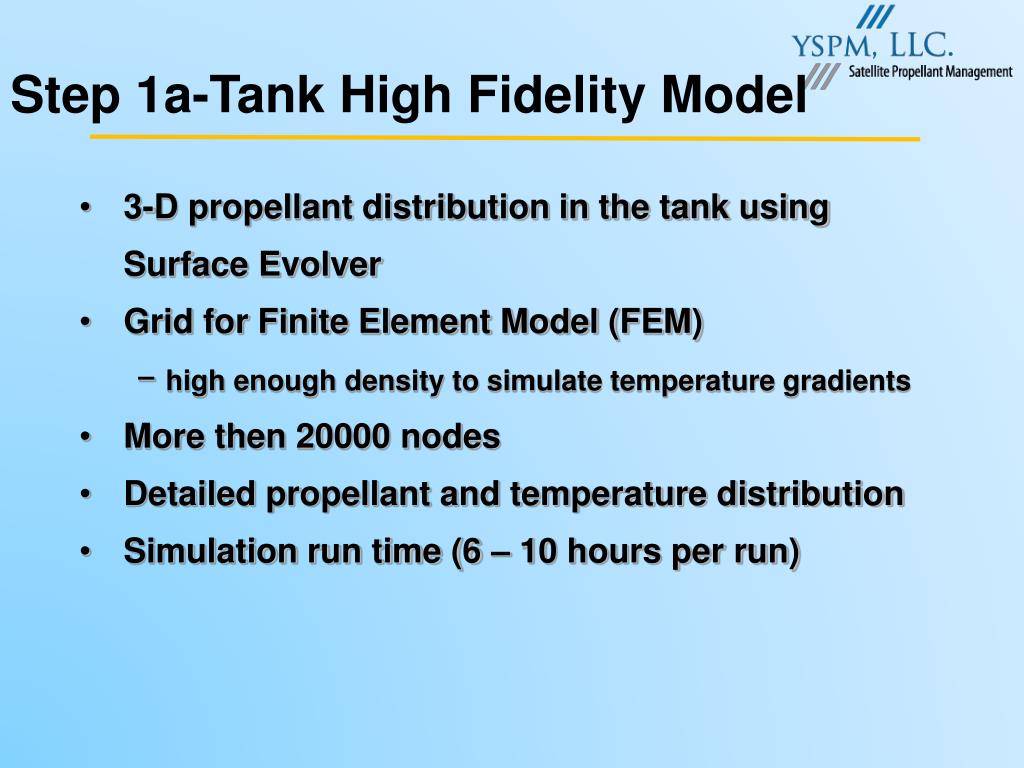 YSPM, LLC.
Satellite Propellant Management

Step 1a-Tank High Fidelity Model

• 3-D propellant distribution in the tank using Surface Evolver
• Grid for Finite Element Model (FEM)
 – high enough density to simulate temperature gradients
• More then 20000 nodes
• Detailed propellant and temperature distribution
• Simulation run time (6 – 10 hours per run)